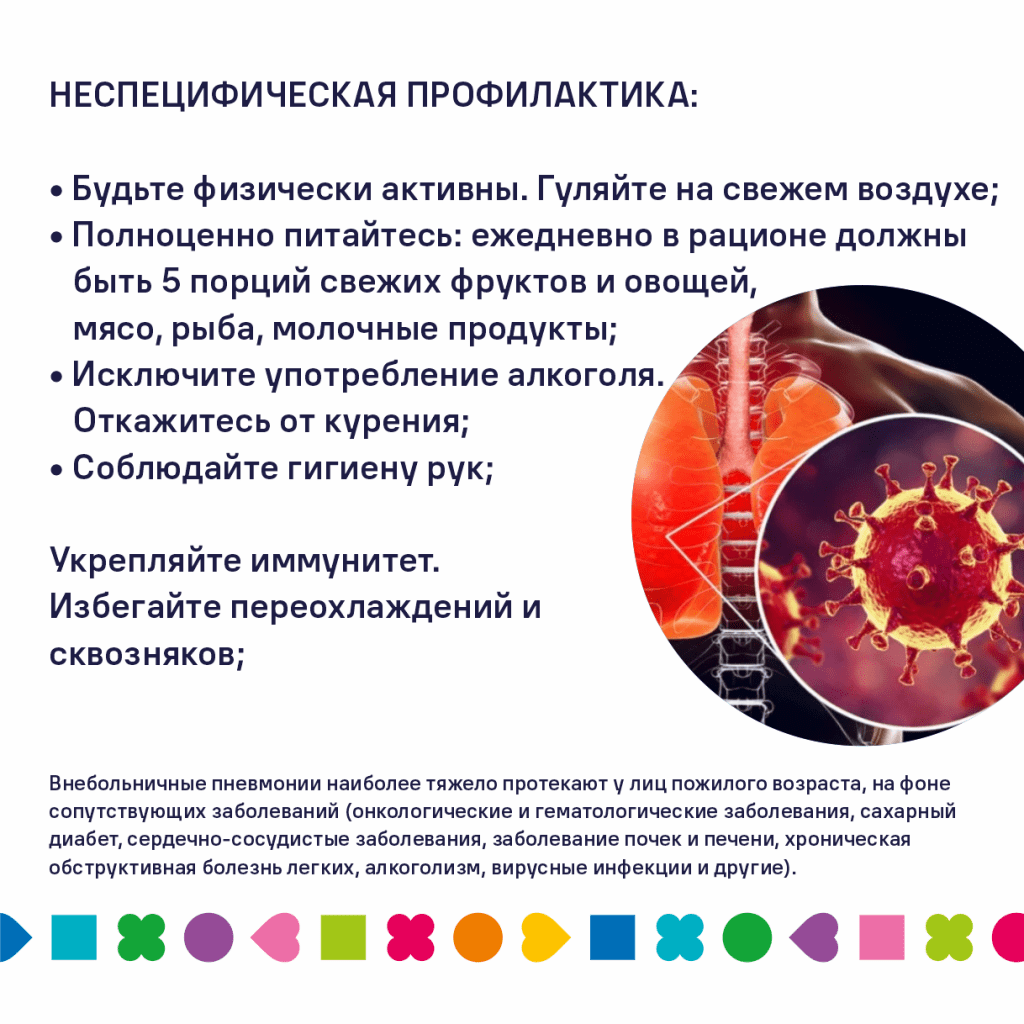 НЕСПЕЦИФИЧЕСКАЯ ПРОФИЛАКТИКА:

• Будьте физически активны. Гуляйте на свежем воздухе;
• Полноценно питайтесь: ежедневно в рационе должны быть 5 порций свежих фруктов и овощей, мясо, рыба, молочные продукты;
• Исключите употребление алкоголя. Откажитесь от курения;
• Соблюдайте гигиену рук;

Укрепляйте иммунитет.
Избегайте переохлаждений и сквозняков;

Внебольничные пневмонии наиболее тяжело протекают у лиц пожилого возраста, на фоне сопутствующих заболеваний (онкологические и гематологические заболевания, сахарный диабет, сердечно-сосудистые заболевания, заболевание почек и печени, хроническая обструктивная болезнь легких, алкоголизм, вирусные инфекции и другие).